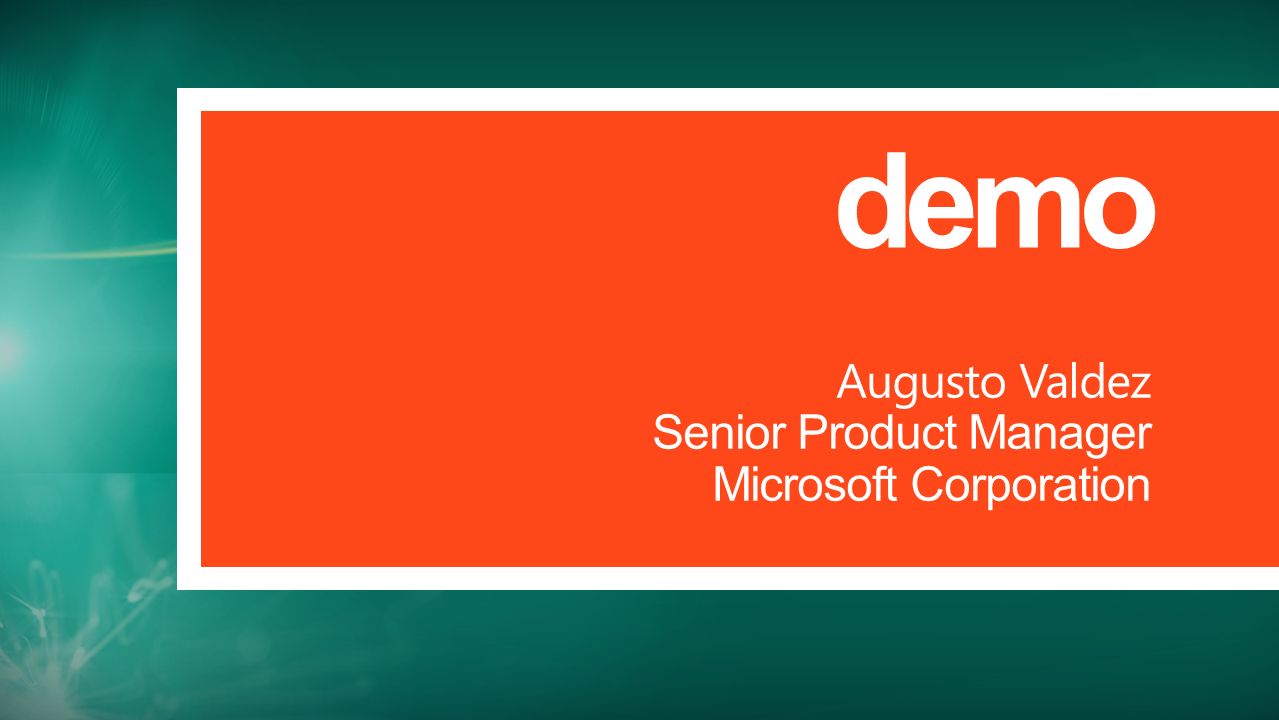 demo

Augusto Valdez
Senior Product Manager
Microsoft Corporation